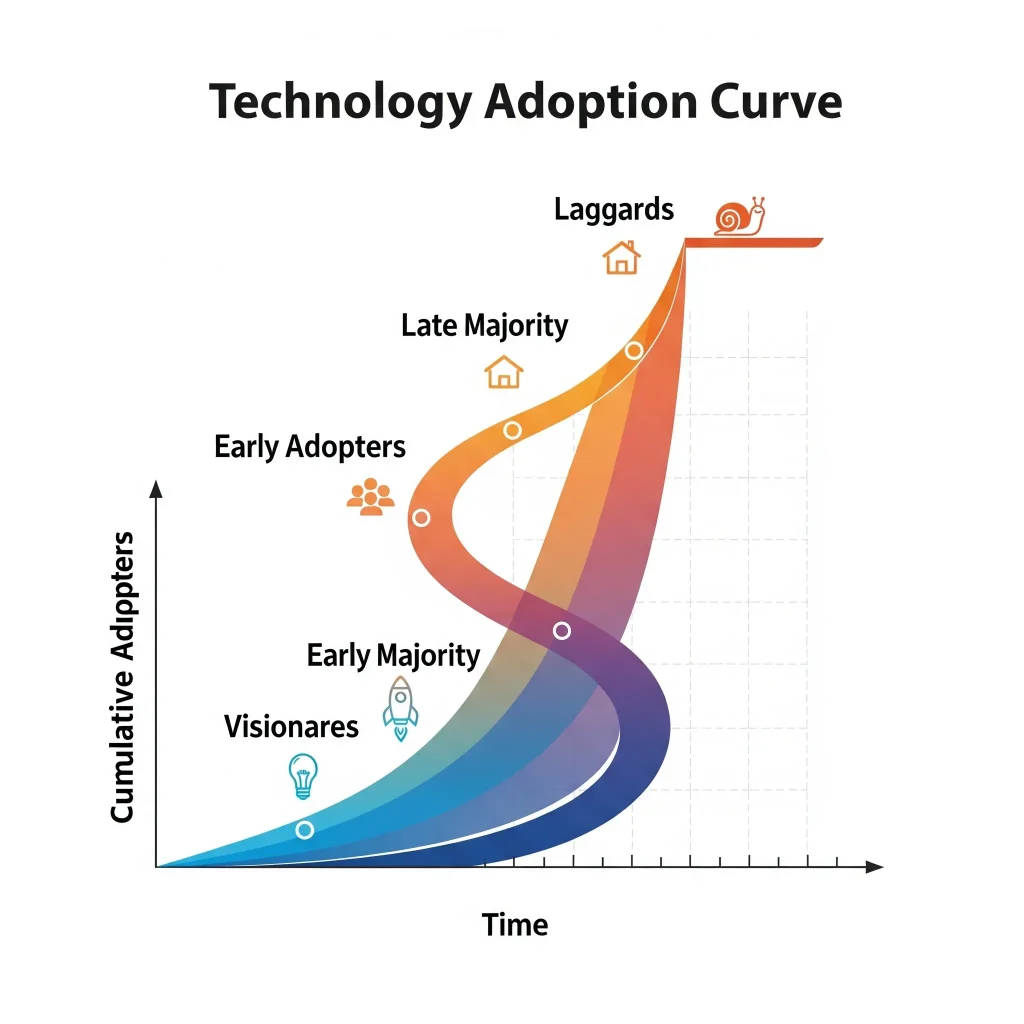 Technology Adoption Curve

Laggards

Late Majority

Early Adopters

Early Majority

Visionares

Cumulative Adippters

Time